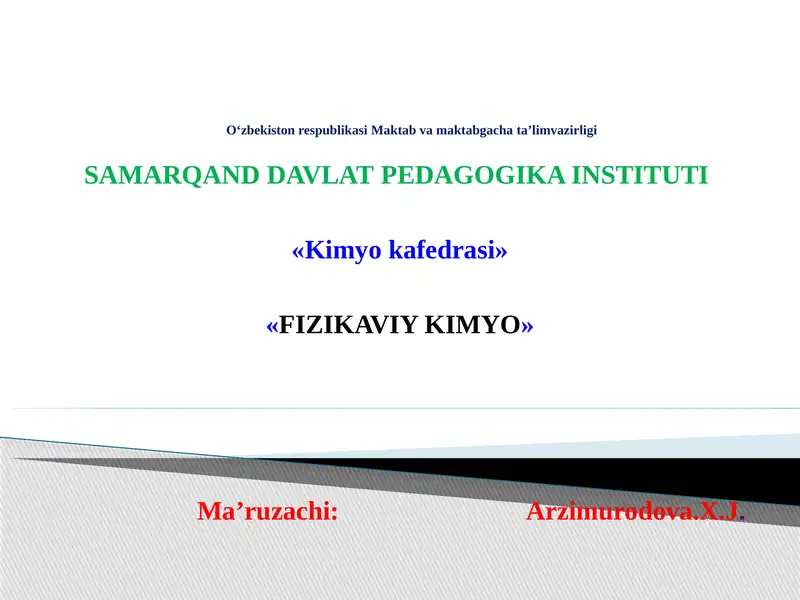 O‘zbekiston respublikasi Maktab va maktabgacha ta’limvazirligi

SAMARQAND DAVLAT PEDAGOGIKA INSTITUTI

«Kimyo kafedrasi»

«FIZIKAVIY KIMYO»

Ma’ruzachi: Arzimurodova.X.J.